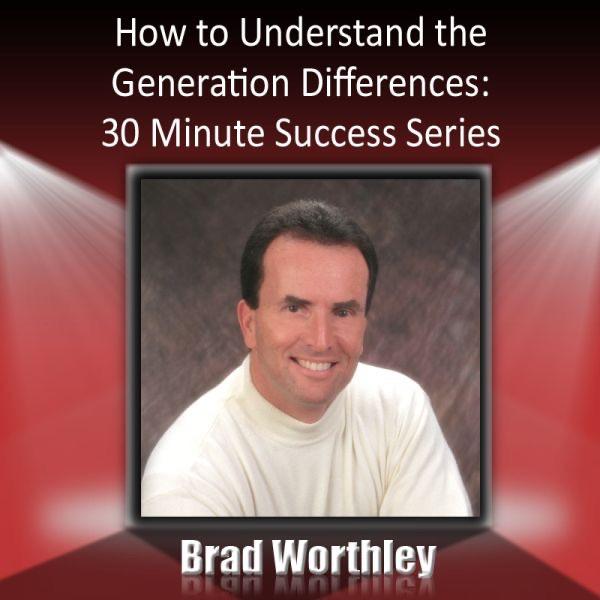 How to Understand the Generation Differences: 30 Minute Success Series

Brad Worthley